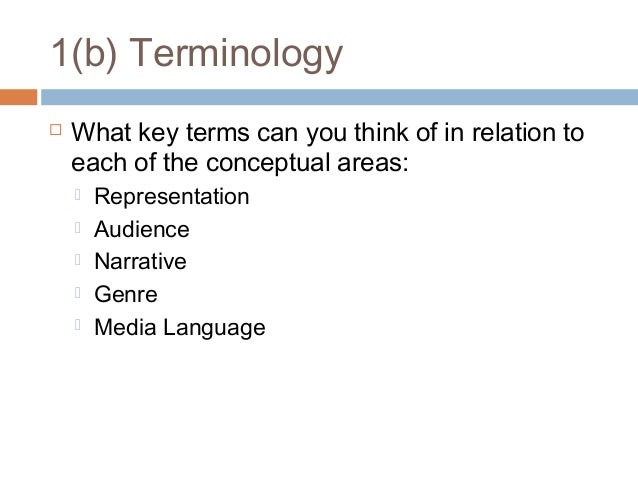 1(b) Terminology

What key terms can you think of in relation to each of the conceptual areas:

Representation
Audience
Narrative
Genre
Media Language